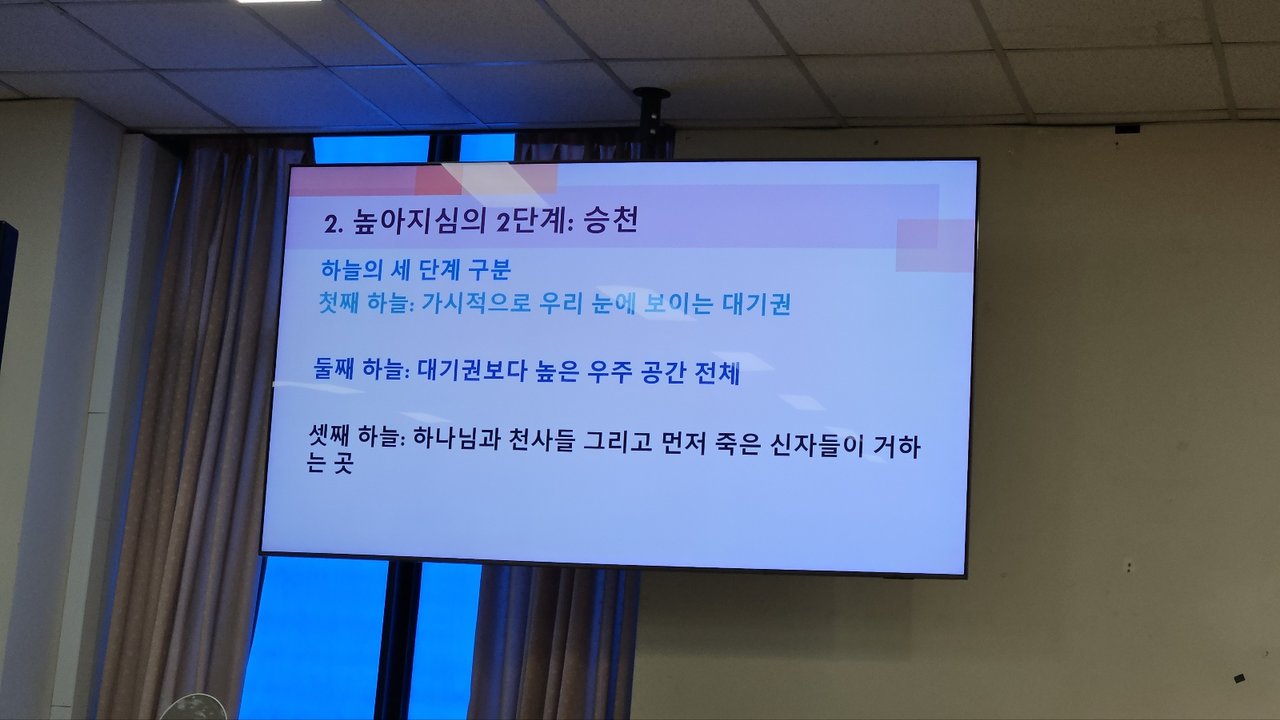 2. 높아지심의 2단계: 승천

하늘의 세 단계 구분

첫째 하늘: 가시적으로 우리 눈에 보이는 대기권

둘째 하늘: 대기권보다 높은 우주 공간 전체

셋째 하늘: 하나님과 천사들 그리고 먼저 죽은 신자들이 거하는 곳